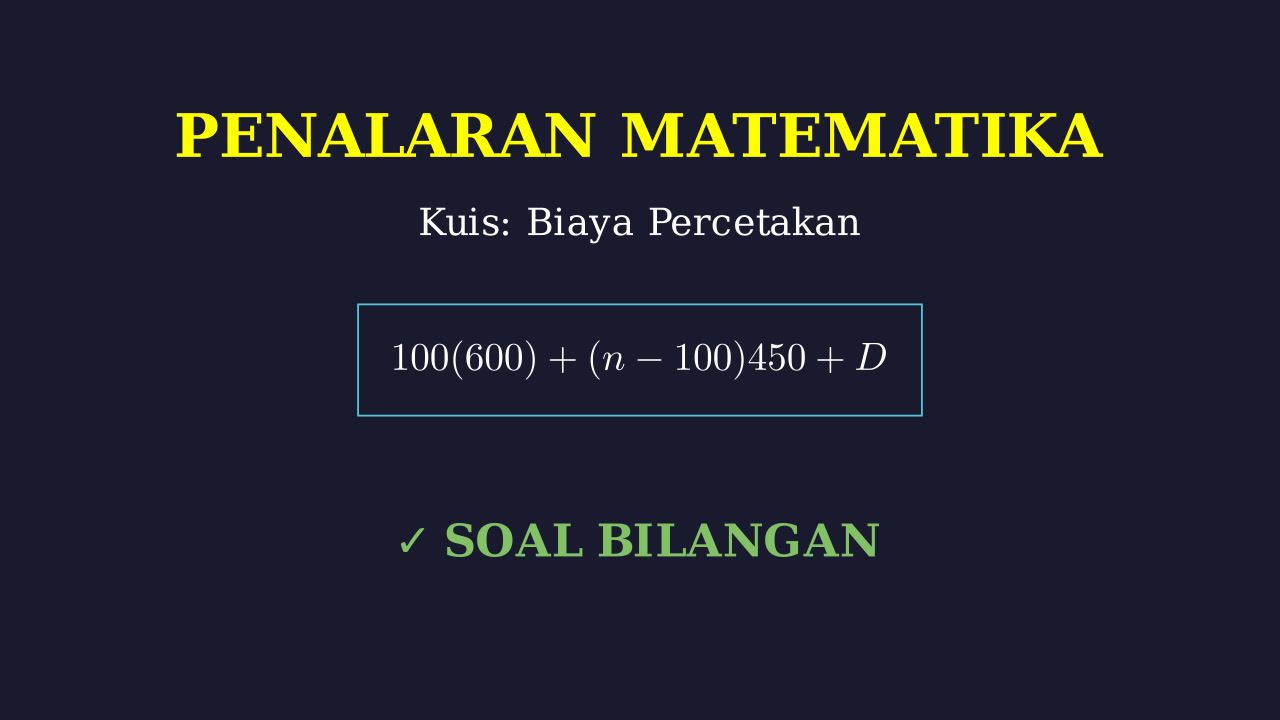 PENALARAN MATEMATIKA

Kuis: Biaya Percetakan

$100(600) + (n - 100)450 + D$

✓ SOAL BILANGAN